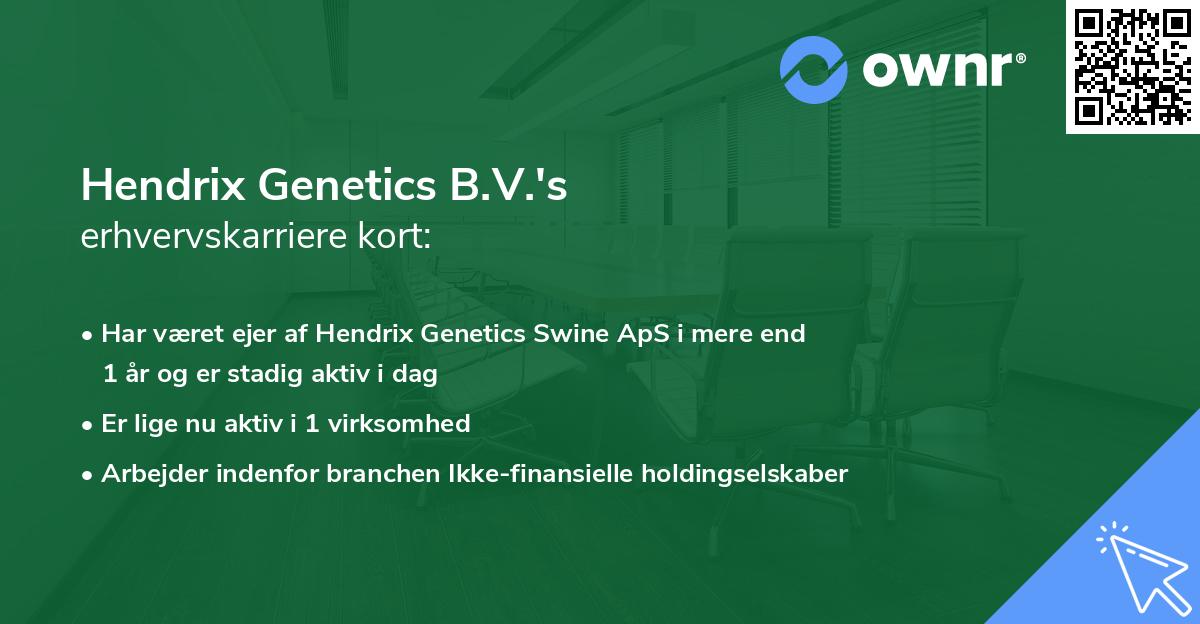 ownr®

Hendrix Genetics B.V.'s
erhvervskarriere kort:

• Har været ejer af Hendrix Genetics Swine ApS i mere end 1 år og er stadig aktiv i dag

• Er lige nu aktiv i 1 virksomhed

• Arbejder indenfor branchen Ikke-finansielle holdingselskaber